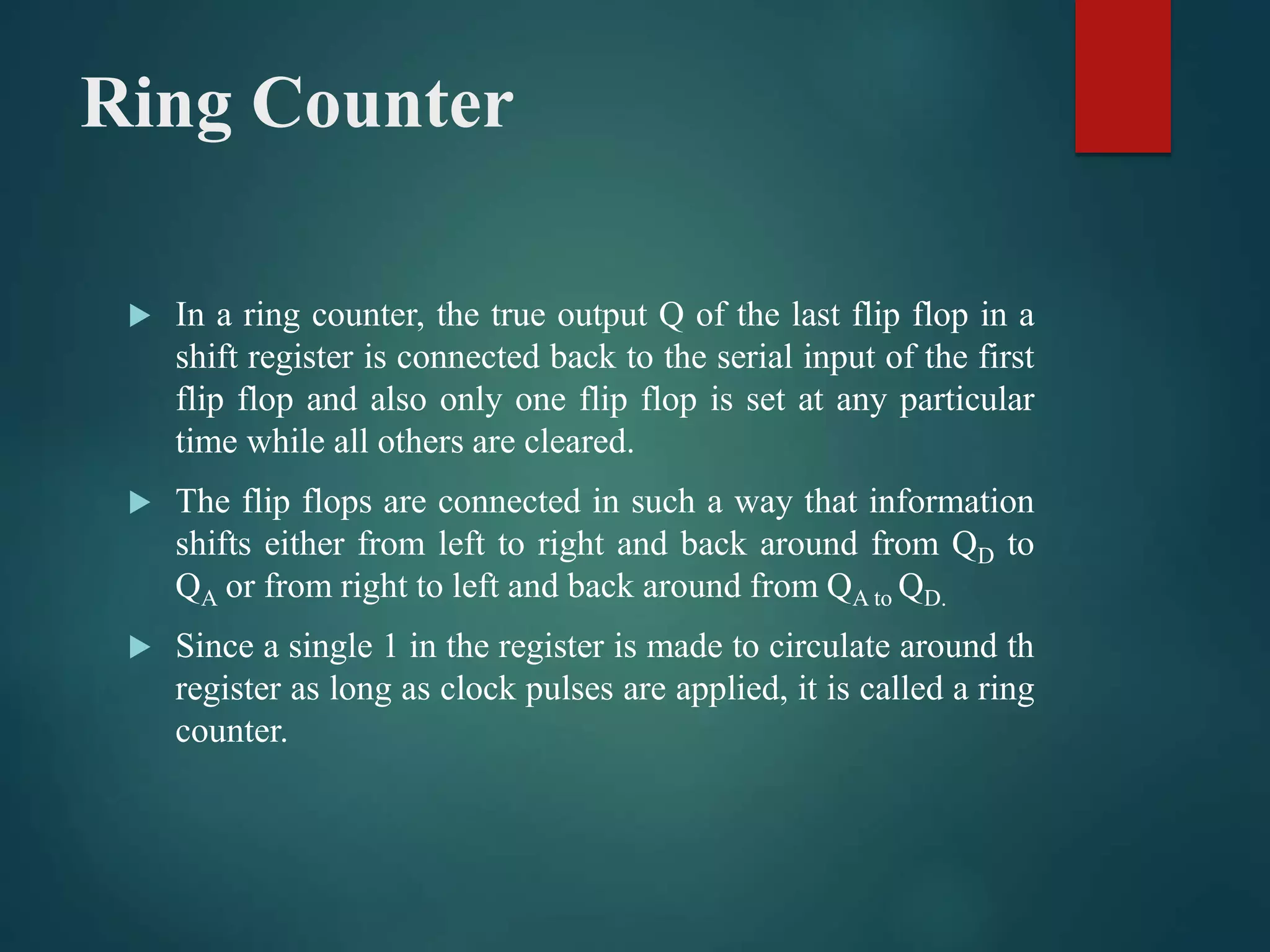 Ring Counter

▶ In a ring counter, the true output Q of the last flip flop in a shift register is connected back to the serial input of the first flip flop and also only one flip flop is set at any particular time while all others are cleared.

▶ The flip flops are connected in such a way that information shifts either from left to right and back around from $Q_D$ to $Q_A$ or from right to left and back around from $Q_{A\ to}$ $Q_{D.}$

▶ Since a single 1 in the register is made to circulate around th register as long as clock pulses are applied, it is called a ring counter.